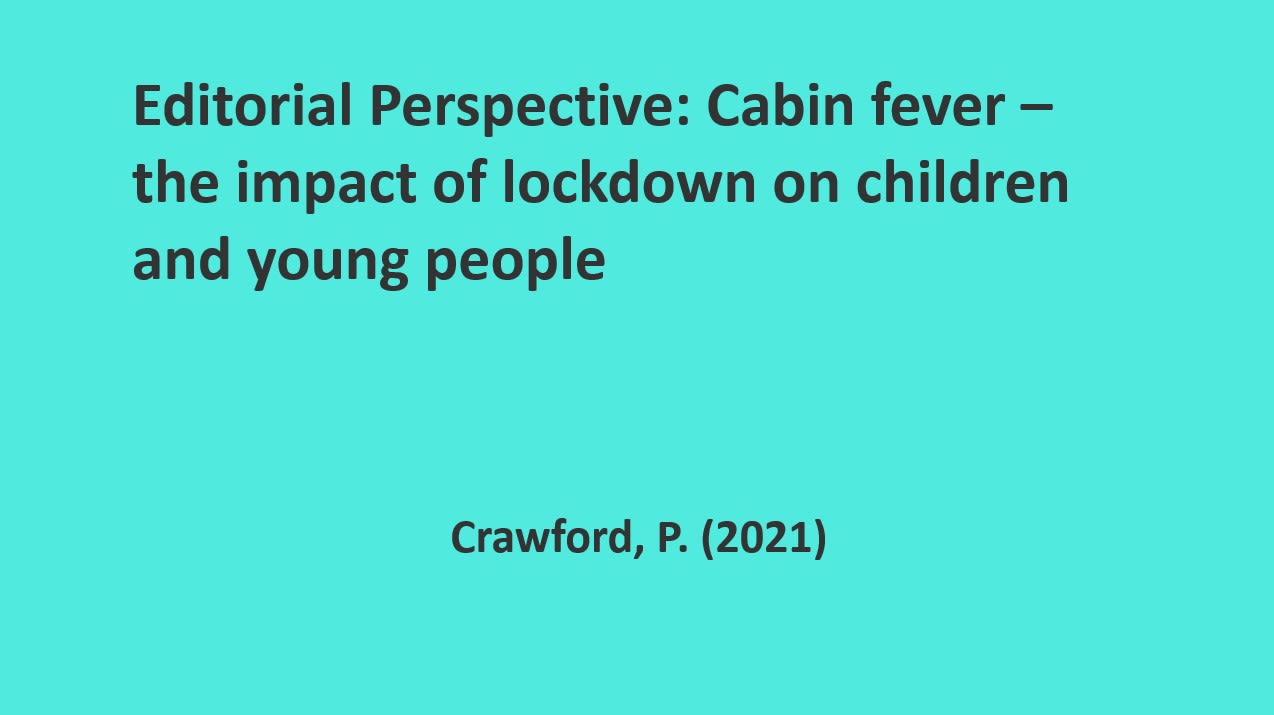 Editorial Perspective: Cabin fever – the impact of lockdown on children and young people

Crawford, P. (2021)